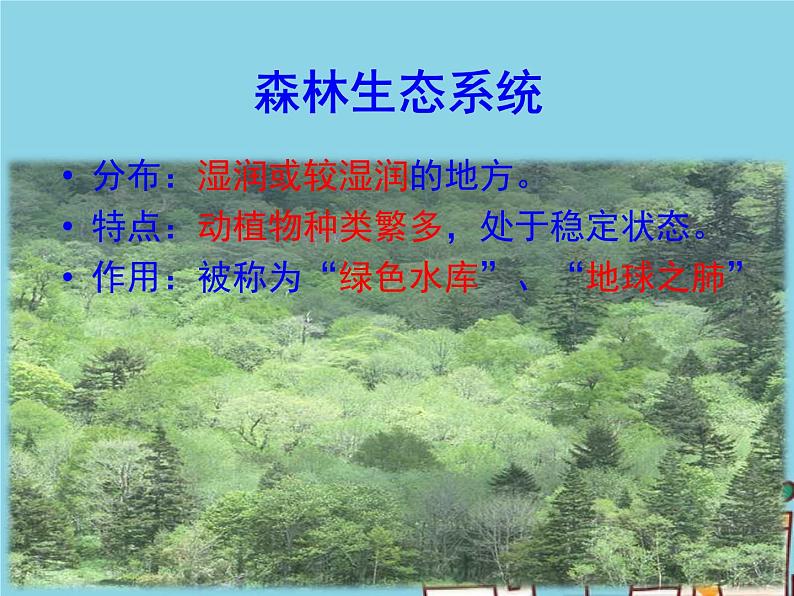 森林生态系统

• 分布：湿润或较湿润的地方。
• 特点：动植物种类繁多，处于稳定状态。
• 作用：被称为“绿色水库”、“地球之肺”